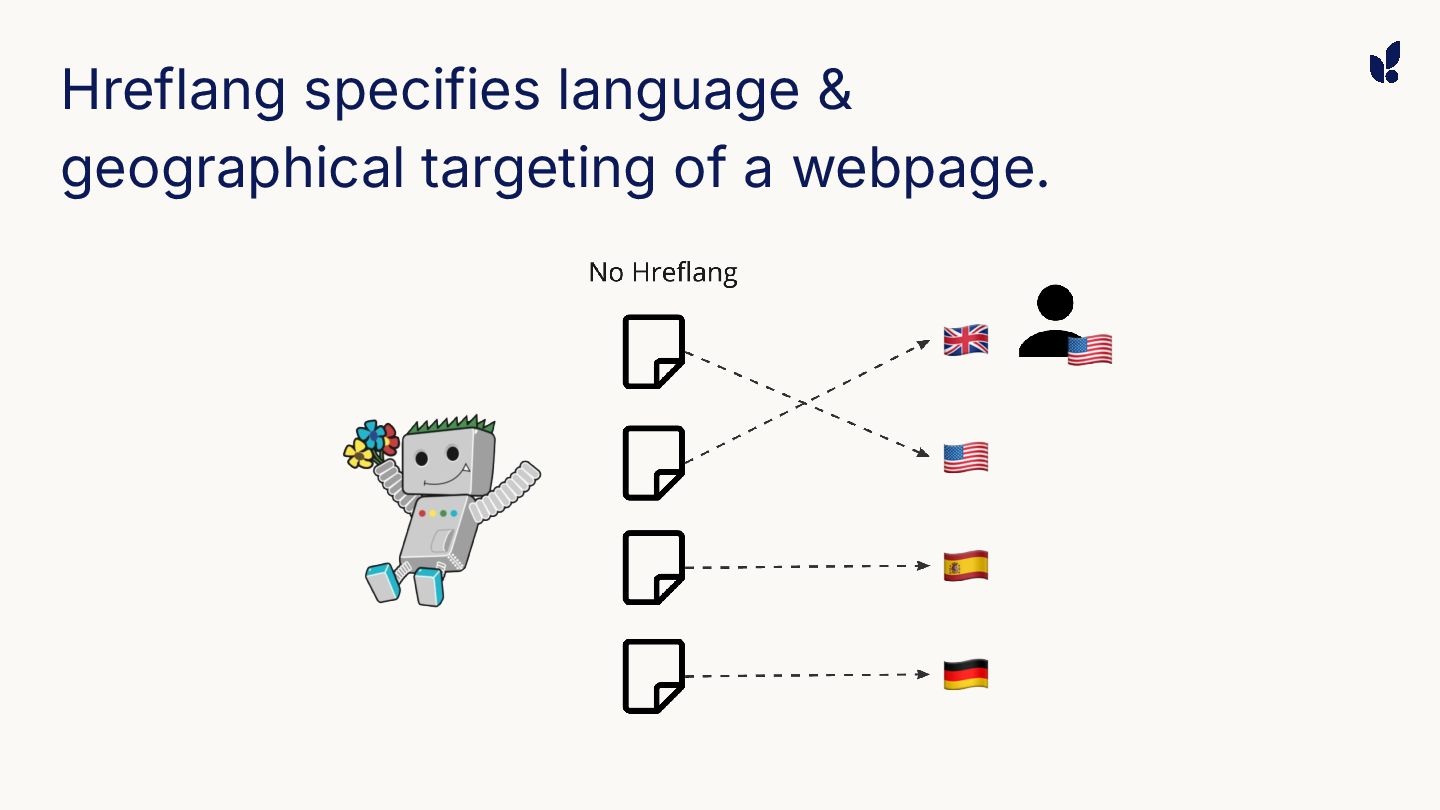 Hreflang specifies language & geographical targeting of a webpage.

No Hreflang